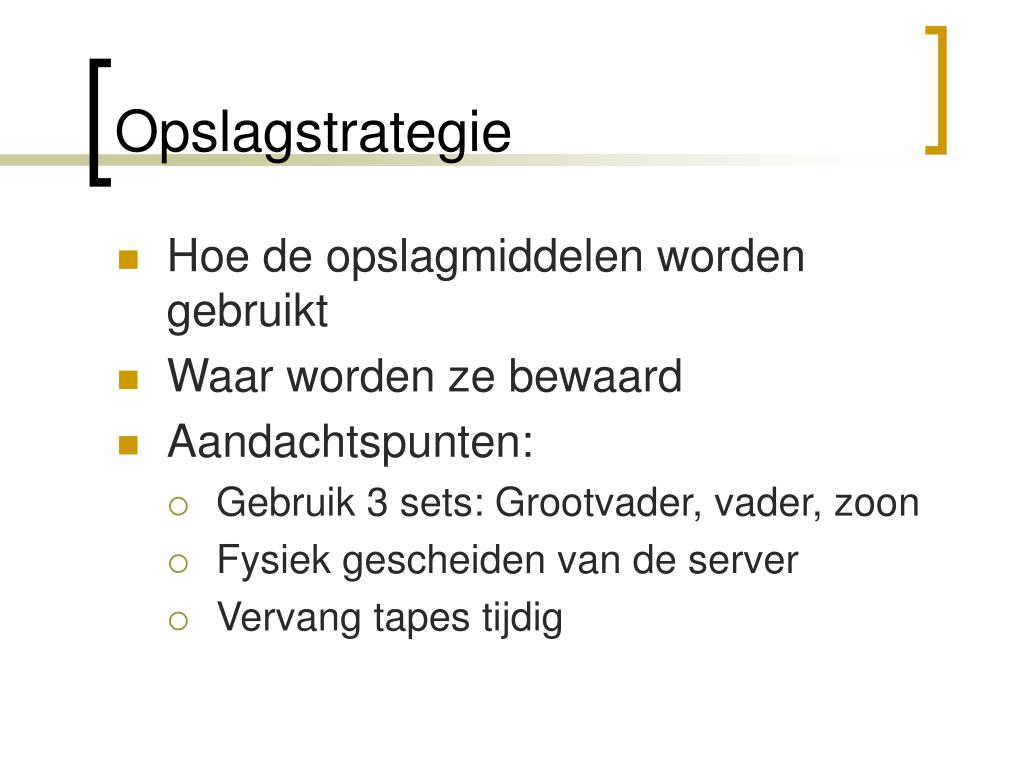 Opslagstrategie

- Hoe de opslagmiddelen worden gebruikt
- Waar worden ze bewaard
- Aandachtspunten:
  - Gebruik 3 sets: Grootvader, vader, zoon
  - Fysiek gescheiden van de server
  - Vervang tapes tijdig